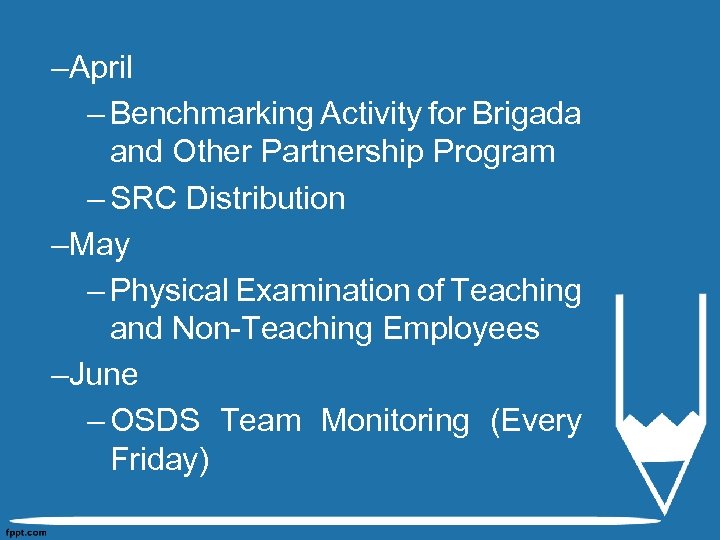 –April

– Benchmarking Activity for Brigada and Other Partnership Program

– SRC Distribution

–May

– Physical Examination of Teaching and Non-Teaching Employees

–June

– OSDS Team Monitoring (Every Friday)

fppt.com